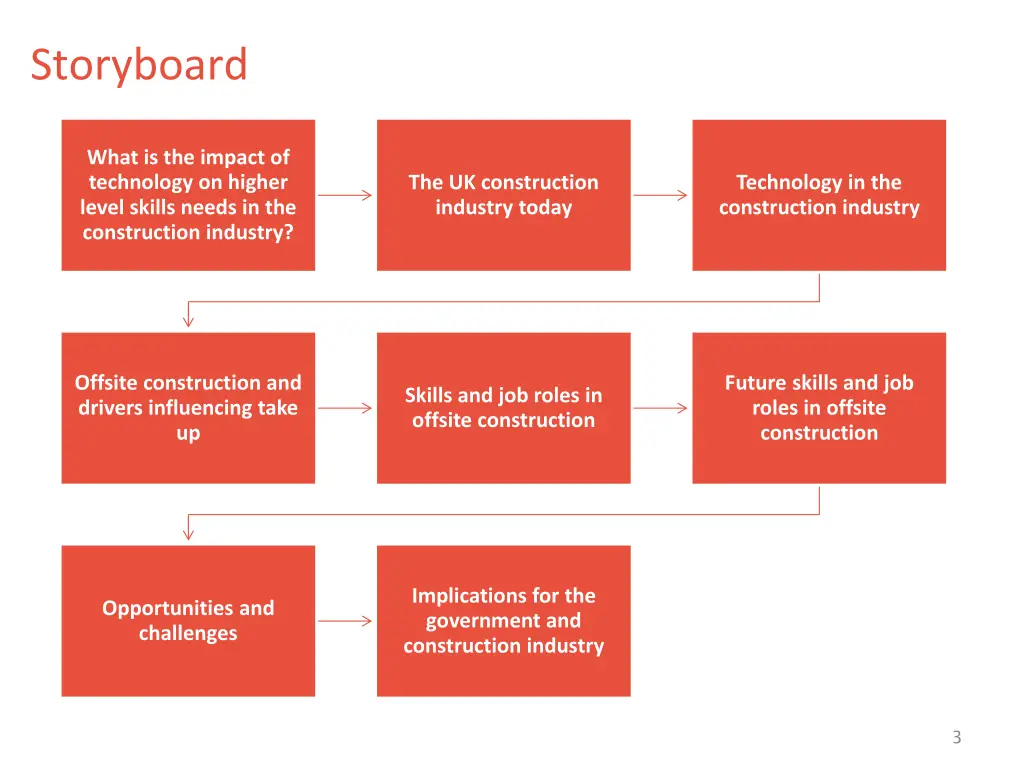 Storyboard

What is the impact of technology on higher level skills needs in the construction industry?

The UK construction industry today

Technology in the construction industry

Offsite construction and drivers influencing take up

Skills and job roles in offsite construction

Future skills and job roles in offsite construction

Opportunities and challenges

Implications for the government and construction industry

3